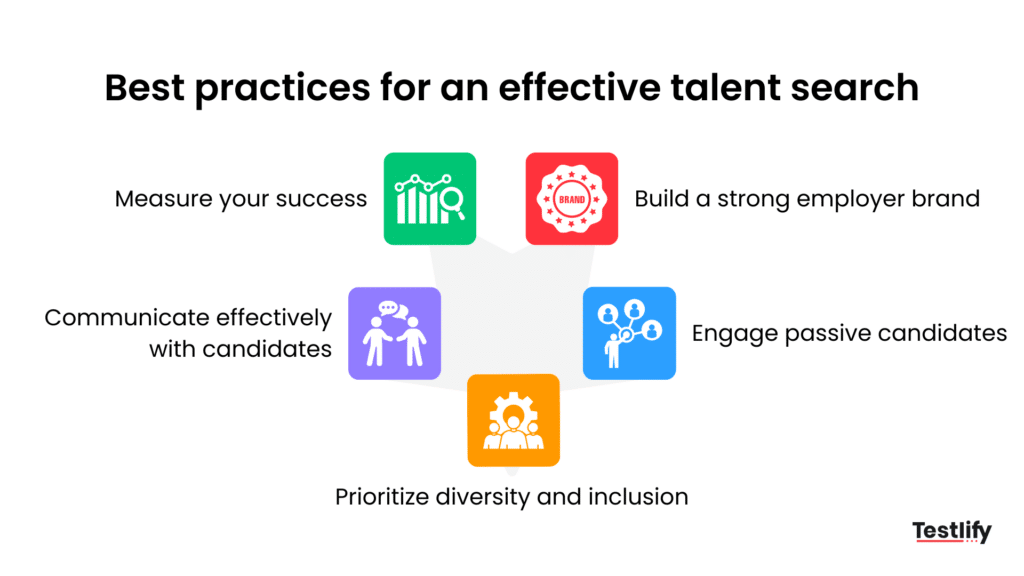 Best practices for an effective talent search

Measure your success

BRAND

Build a strong employer brand

Communicate effectively with candidates

Engage passive candidates

Prioritize diversity and inclusion

Testlify